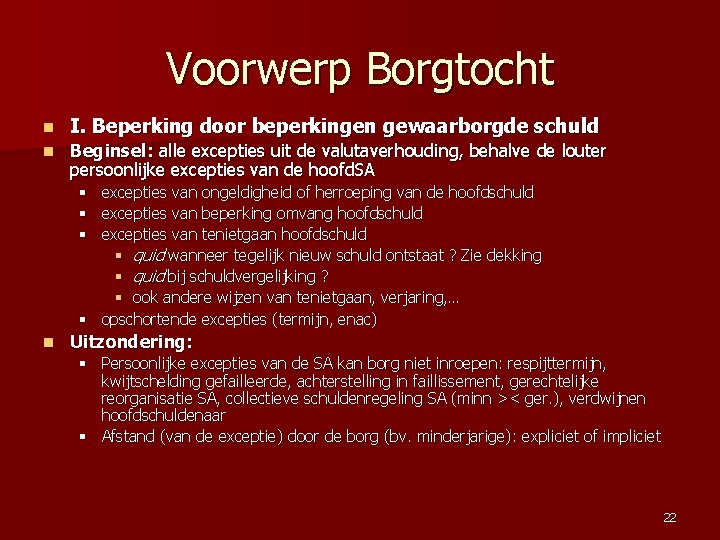 Voorwerp Borgtocht

I. Beperking door beperkingen gewaarborgde schuld

Beginsel: alle excepties uit de valutaverhouding, behalve de louter persoonlijke excepties van de hoofdSA

excepties van ongeldigheid of herroeping van de hoofdschuld

excepties van beperking omvang hoofdschuld

excepties van tenietgaan hoofdschuld

quid wanneer tegelijk nieuw schuld ontstaat ? Zie dekking

quid bij schuldvergelijking ?

ook andere wijzen van tenietgaan, verjaring,...

opschortende excepties (termijn, enac)

Uitzondering:

Persoonlijke excepties van de SA kan borg niet inroepen: respijttermijn, kwijtschelding gefailleerde, achterstelling in faillissement, gerechtelijke reorganisatie SA, collectieve schuldenregeling SA (minn >< ger.), verdwijnen hoofdschuldenaar

Afstand (van de exceptie) door de borg (bv. minderjarige): expliciet of impliciet

22